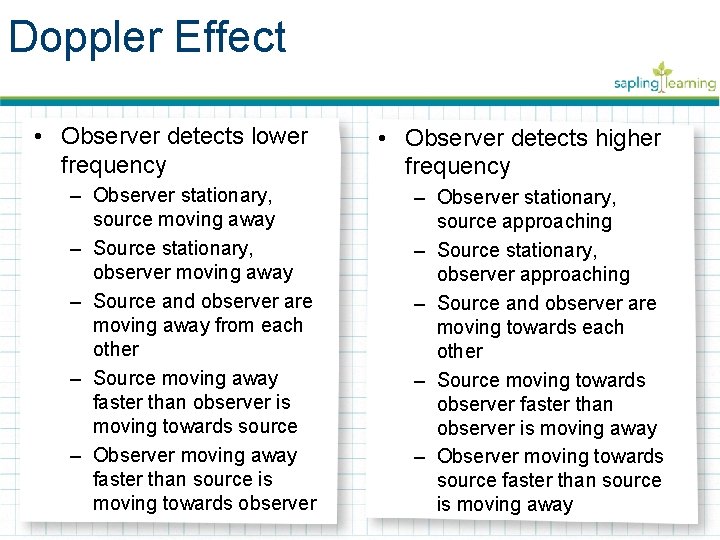 Doppler Effect

sapling learning

• Observer detects lower frequency
  – Observer stationary, source moving away
  – Source stationary, observer moving away
  – Source and observer are moving away from each other
  – Source moving away faster than observer is moving towards source
  – Observer moving away faster than source is moving towards observer

• Observer detects higher frequency
  – Observer stationary, source approaching
  – Source stationary, observer approaching
  – Source and observer are moving towards each other
  – Source moving towards observer faster than observer is moving away
  – Observer moving towards source faster than source is moving away